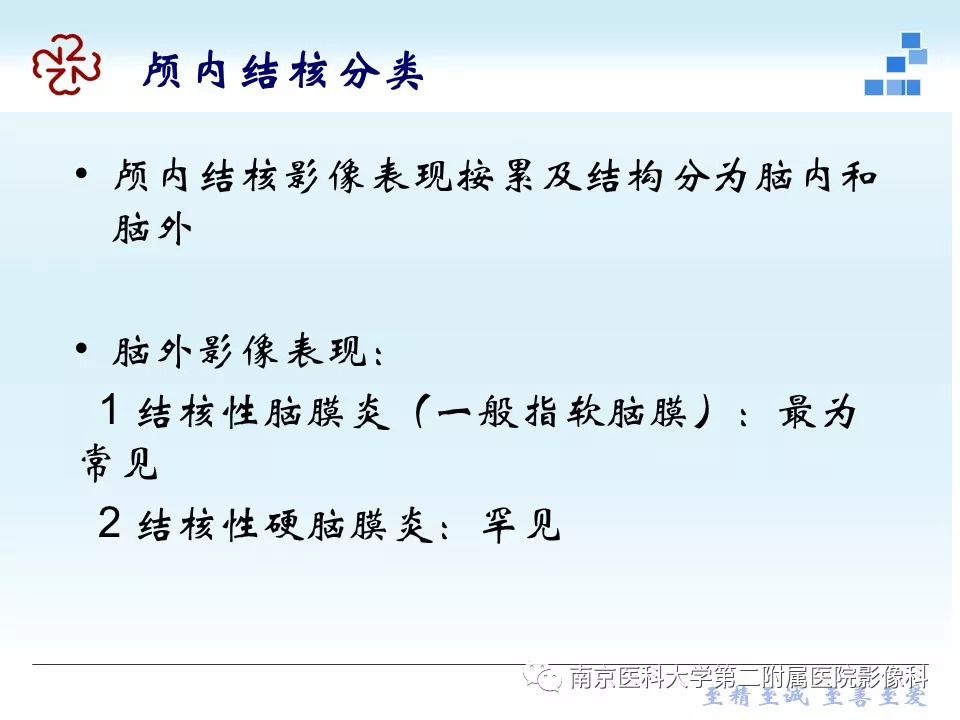 颅内结核分类

• 颅内结核影像表现按累及结构分为脑内和脑外

• 脑外影像表现：
1 结核性脑膜炎（一般指软脑膜）：最为常见
2 结核性硬脑膜炎：罕见

南京医科大学第二附属医院影像科
至精至诚 至善至爱